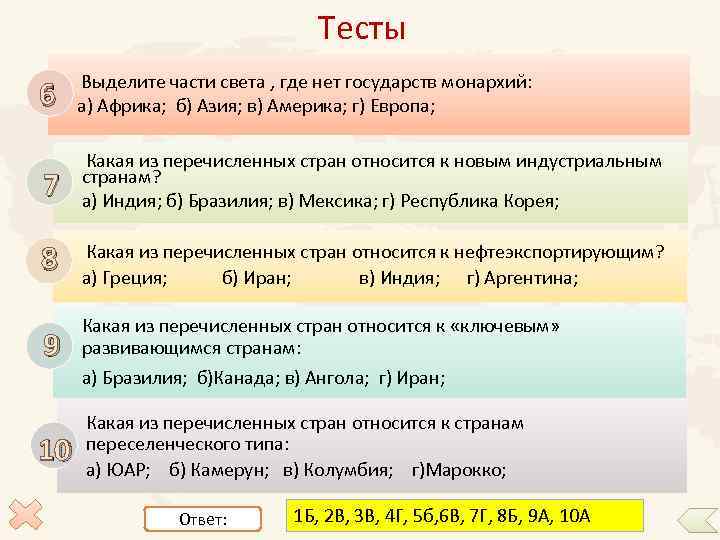 Тесты

6 Выделите части света , где нет государств монархий:
а) Африка; б) Азия; в) Америка; г) Европа;

7 Какая из перечисленных стран относится к новым индустриальным странам?
а) Индия; б) Бразилия; в) Мексика; г) Республика Корея;

8 Какая из перечисленных стран относится к нефтеэкспортирующим?
а) Греция; б) Иран; в) Индия; г) Аргентина;

9 Какая из перечисленных стран относится к «ключевым» развивающимся странам:
а) Бразилия; б)Канада; в) Ангола; г) Иран;

10 Какая из перечисленных стран относится к странам переселенческого типа:
а) ЮАР; б) Камерун; в) Колумбия; г)Марокко;

Ответ:

1Б, 2В, 3В, 4Г, 5б,6В, 7Г, 8Б, 9А, 10А